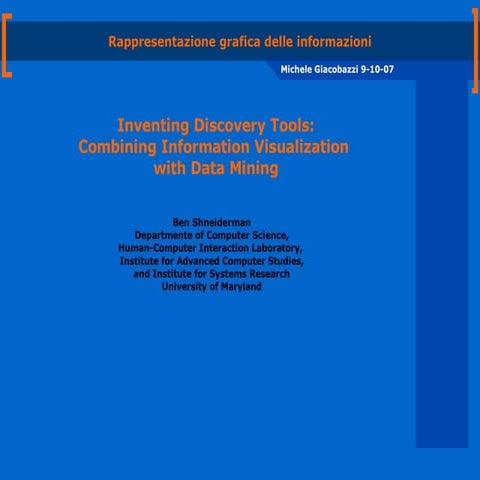 Rappresentazione grafica delle informazioni

Michele Giacobazzi 9-10-07

Inventing Discovery Tools: Combining Information Visualization with Data Mining

Ben Shneiderman
Departmente of Computer Science,
Human-Computer Interaction Laboratory,
Institute for Advanced Computer Studies,
and Institute for Systems Research
University of Maryland